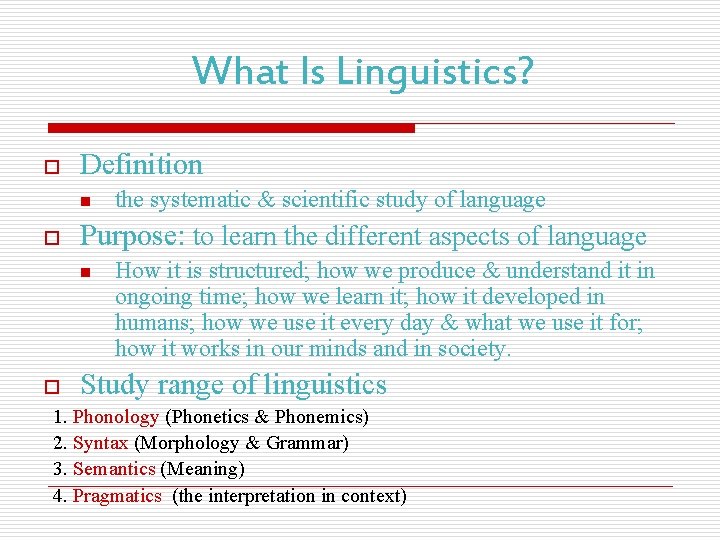 What Is Linguistics?

Definition

the systematic & scientific study of language

Purpose: to learn the different aspects of language

How it is structured; how we produce & understand it in ongoing time; how we learn it; how it developed in humans; how we use it every day & what we use it for; how it works in our minds and in society.

Study range of linguistics

1. Phonology (Phonetics & Phonemics)
2. Syntax (Morphology & Grammar)
3. Semantics (Meaning)
4. Pragmatics (the interpretation in context)